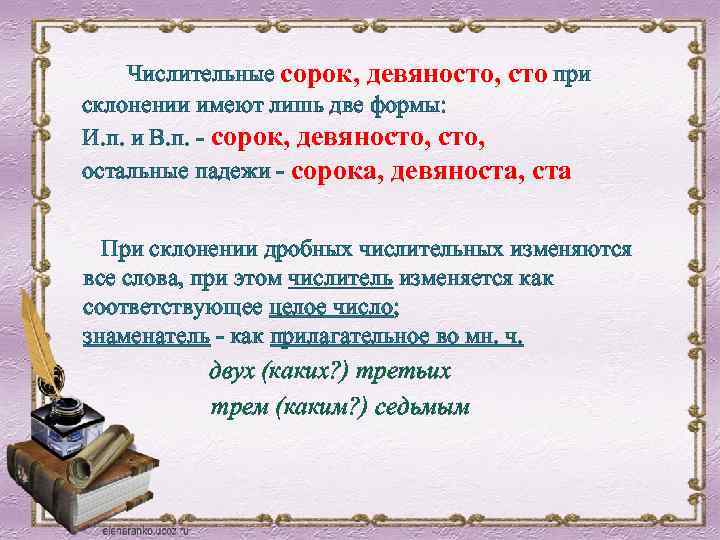 Числительные сорок, девяносто, сто при склонении имеют лишь две формы:
И.п. и В.п. - сорок, девяносто, сто,
остальные падежи - сорока, девяноста, ста

При склонении дробных числительных изменяются все слова, при этом числитель изменяется как соответствующее целое число;
знаменатель - как прилагательное во мн. ч.

двух (каких?) третьих

трем (каким?) седьмым

elenaranko.ucoz.ru